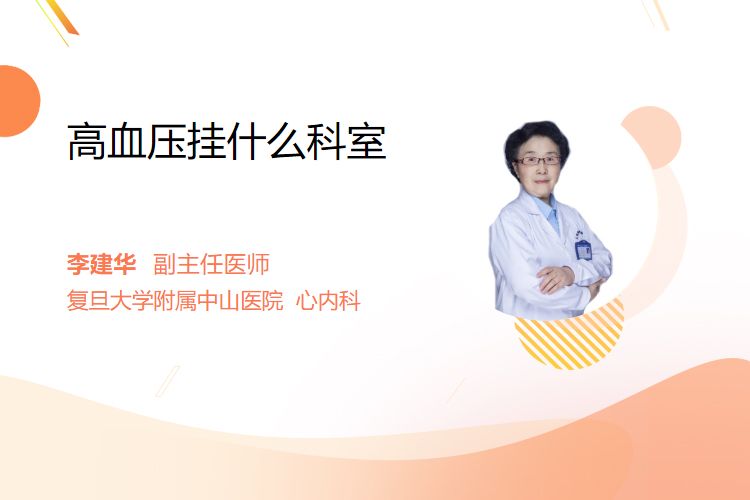 高血压挂什么科室

李建华 副主任医师
复旦大学附属中山医院 心内科